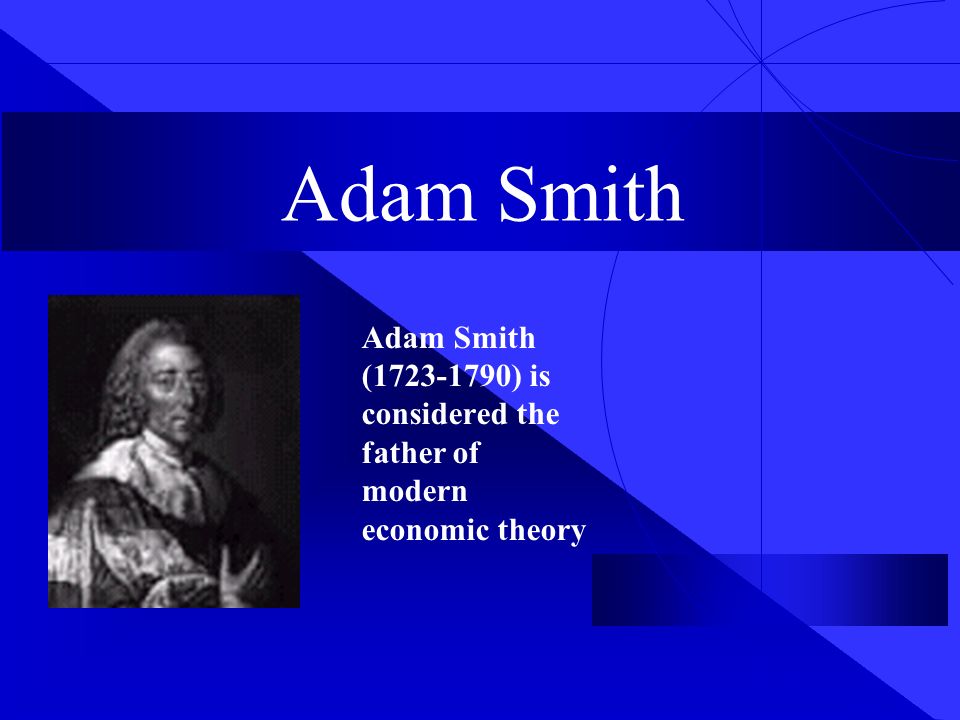 Adam Smith

Adam Smith (1723-1790) is considered the father of modern economic theory